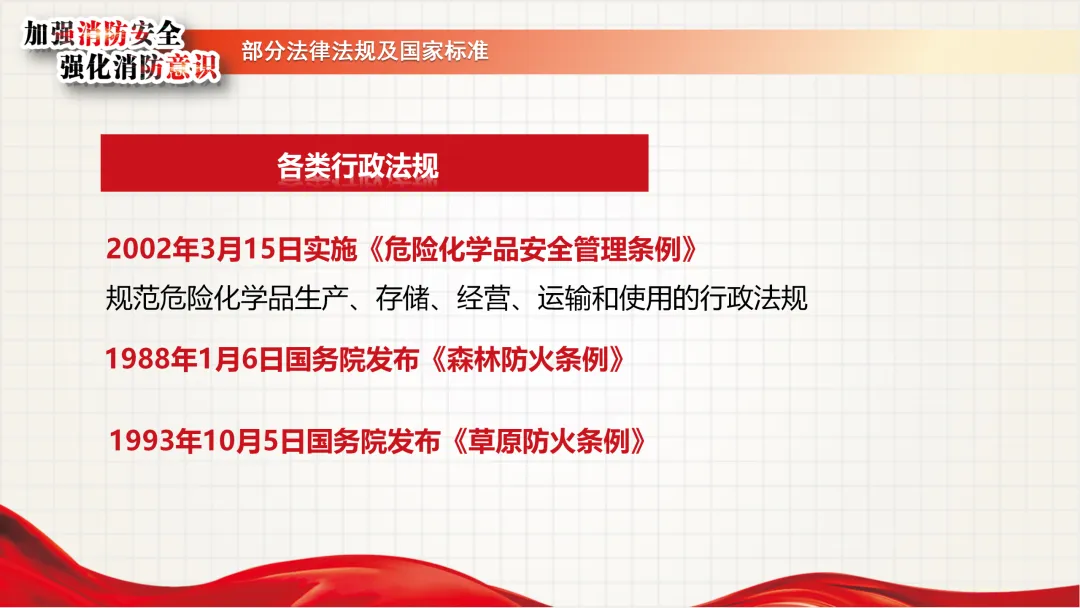 加强消防安全
强化消防意识

部分法律法规及国家标准

各类行政法规

2002年3月15日实施《危险化学品安全管理条例》

规范危险化学品生产、存储、经营、运输和使用的行政法规

1988年1月6日国务院发布《森林防火条例》

1993年10月5日国务院发布《草原防火条例》